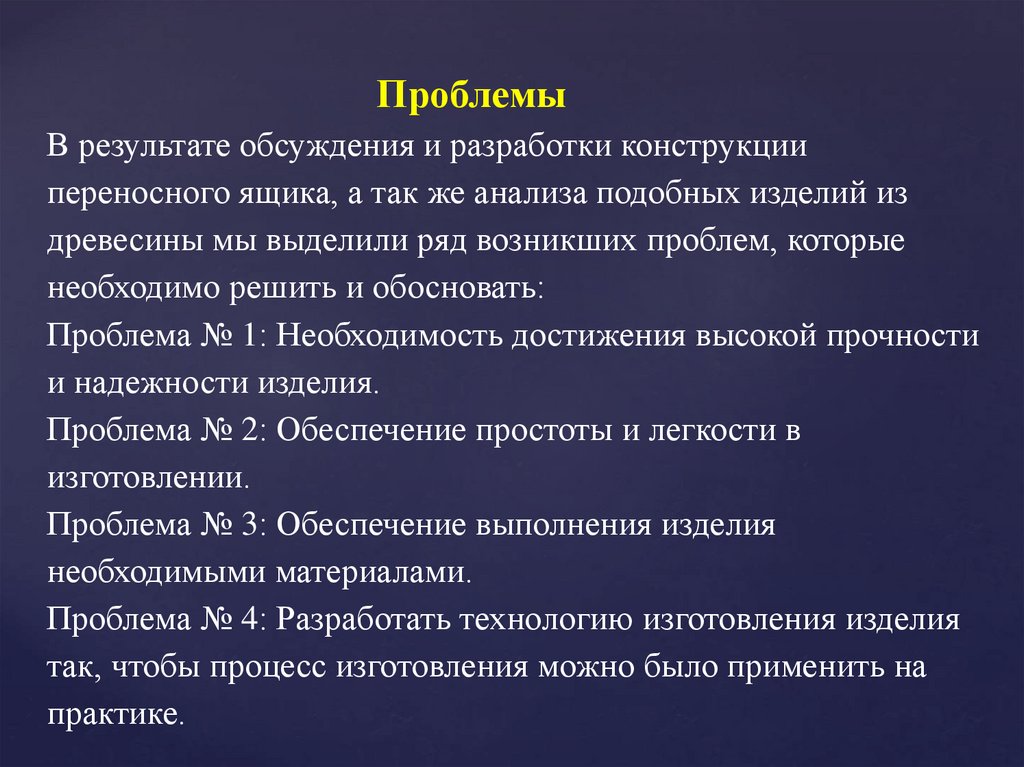 Проблемы

В результате обсуждения и разработки конструкции переносного ящика, а так же анализа подобных изделий из древесины мы выделили ряд возникших проблем, которые необходимо решить и обосновать:

Проблема № 1: Необходимость достижения высокой прочности и надежности изделия.

Проблема № 2: Обеспечение простоты и легкости в изготовлении.

Проблема № 3: Обеспечение выполнения изделия необходимыми материалами.

Проблема № 4: Разработать технологию изготовления изделия так, чтобы процесс изготовления можно было применить на практике.